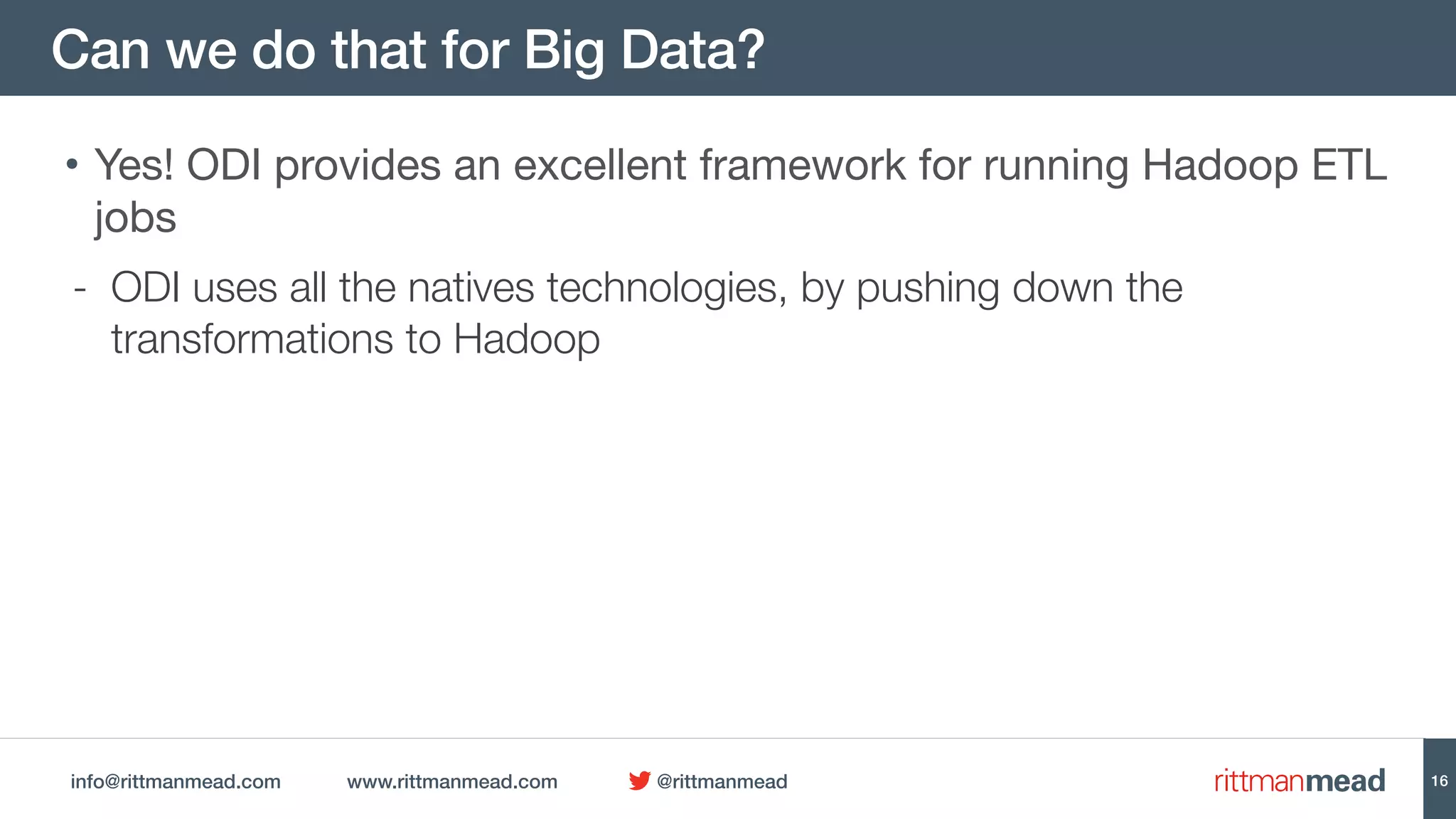 Can we do that for Big Data?

• Yes! ODI provides an excellent framework for running Hadoop ETL jobs

- ODI uses all the natives technologies, by pushing down the transformations to Hadoop

info@rittmanmead.com www.rittmanmead.com @rittmanmead

rittmanmead

16